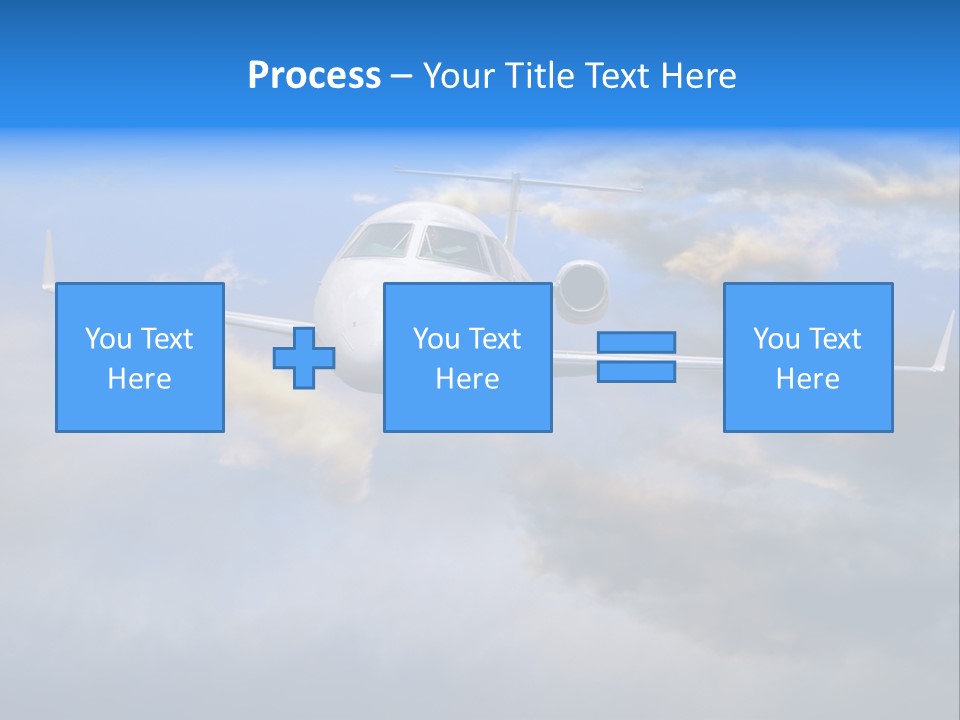 Process – Your Title Text Here

You Text Here

You Text Here

You Text Here